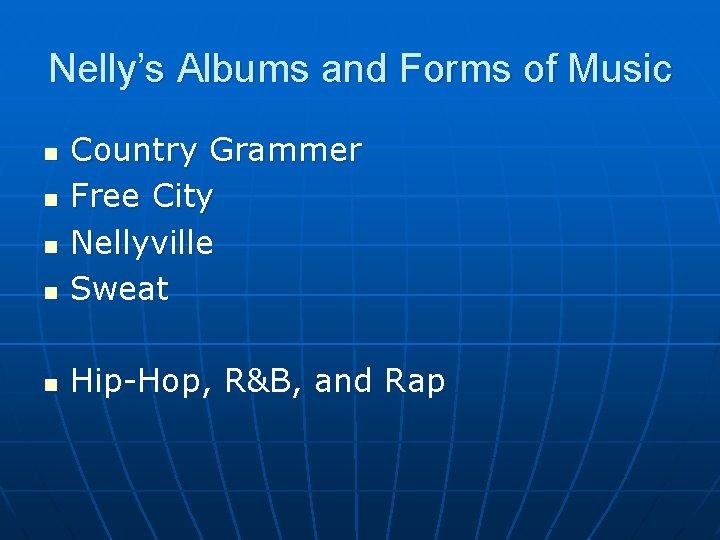 Nelly's Albums and Forms of Music

- Country Grammer
- Free City
- Nellyville
- Sweat

- Hip-Hop, R&B, and Rap